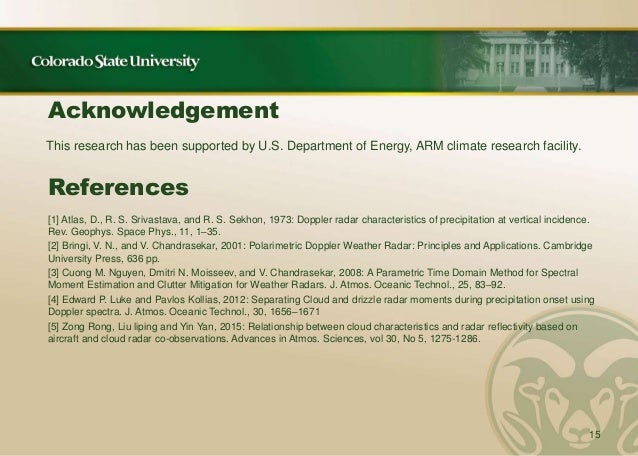 Colorado State University

Acknowledgement

This research has been supported by U.S. Department of Energy, ARM climate research facility.

References

[1] Atlas, D., R. S. Srivastava, and R. S. Sekhon, 1973: Doppler radar characteristics of precipitation at vertical incidence. Rev. Geophys. Space Phys., 11, 1–35.
[2] Bringi, V. N., and V. Chandrasekar, 2001: Polarimetric Doppler Weather Radar: Principles and Applications. Cambridge University Press, 636 pp.
[3] Cuong M. Nguyen, Dmitri N. Moisseev, and V. Chandrasekar, 2008: A Parametric Time Domain Method for Spectral Moment Estimation and Clutter Mitigation for Weather Radars. J. Atmos. Oceanic Technol., 25, 83–92.
[4] Edward P. Luke and Pavlos Kollias, 2012: Separating Cloud and drizzle radar moments during precipitation onset using Doppler spectra. J. Atmos. Oceanic Technol., 30, 1656–1671
[5] Zong Rong, Liu liping and Yin Yan, 2015: Relationship between cloud characteristics and radar reflectivity based on aircraft and cloud radar co-observations. Advances in Atmos. Sciences, vol 30, No 5, 1275-1286.

15